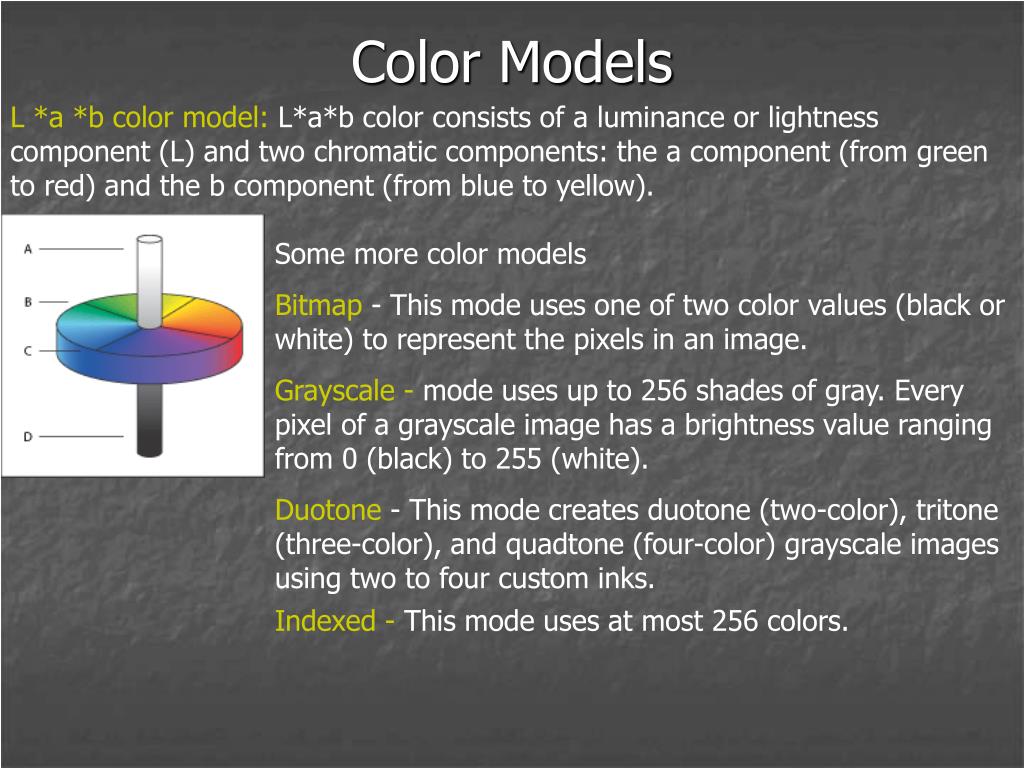 Color Models

L *a *b color model: L*a*b color consists of a luminance or lightness component (L) and two chromatic components: the a component (from green to red) and the b component (from blue to yellow).

A

B

C

D

Some more color models

Bitmap - This mode uses one of two color values (black or white) to represent the pixels in an image.

Grayscale - mode uses up to 256 shades of gray. Every pixel of a grayscale image has a brightness value ranging from 0 (black) to 255 (white).

Duotone - This mode creates duotone (two-color), tritone (three-color), and quadtone (four-color) grayscale images using two to four custom inks.

Indexed - This mode uses at most 256 colors.